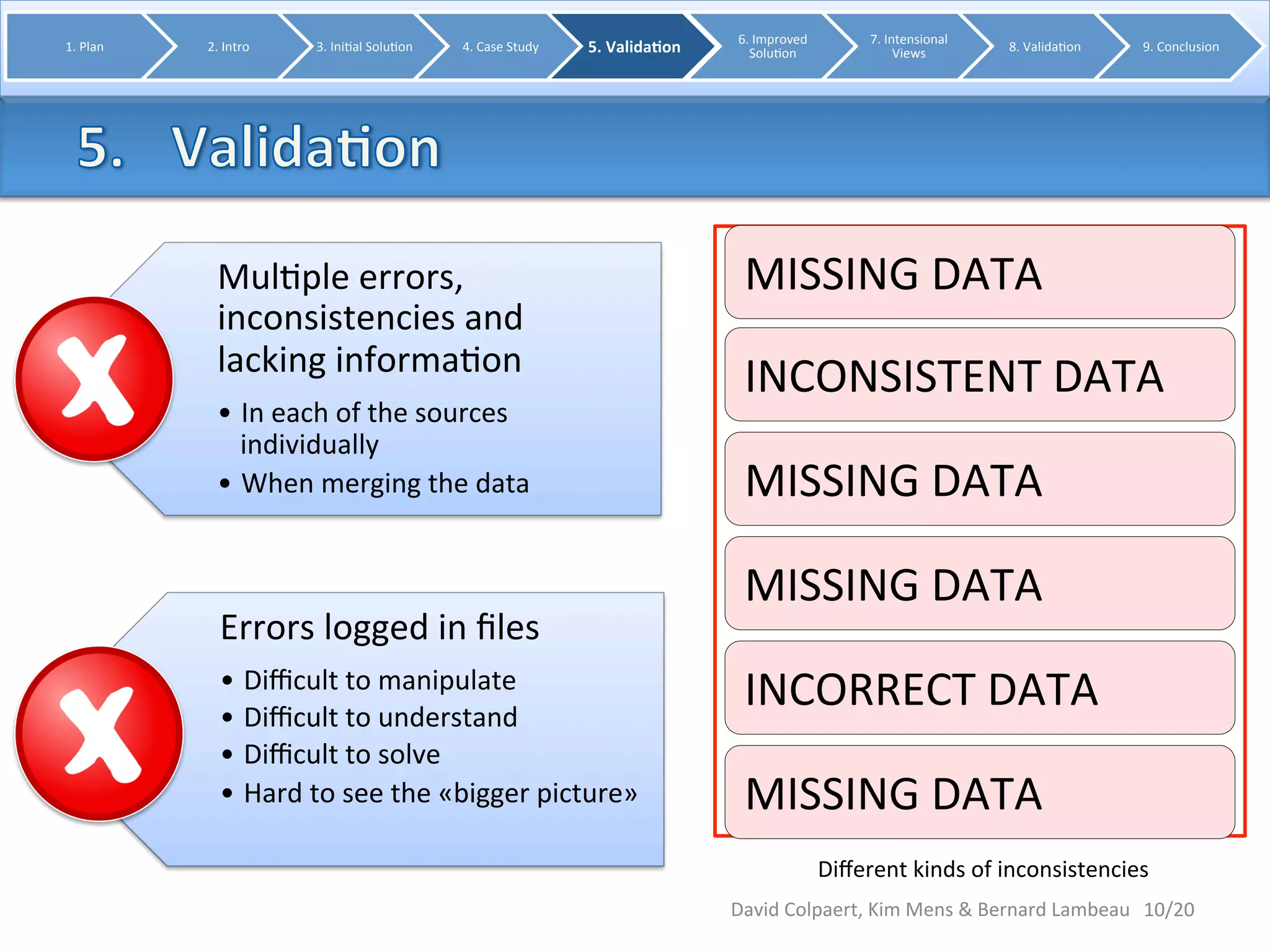 1. Plan
2. Intro
3. Initial Solution
4. Case Study
5. Validation
6. Improved Solution
7. Intensional Views
8. Validation
9. Conclusion

5. Validation

Multiple errors, inconsistencies and lacking information

• In each of the sources individually
• When merging the data

Errors logged in files

• Difficult to manipulate
• Difficult to understand
• Difficult to solve
• Hard to see the «bigger picture»

MISSING DATA

INCONSISTENT DATA

MISSING DATA

MISSING DATA

INCORRECT DATA

MISSING DATA

Different kinds of inconsistencies

David Colpaert, Kim Mens & Bernard Lambeau 10/20